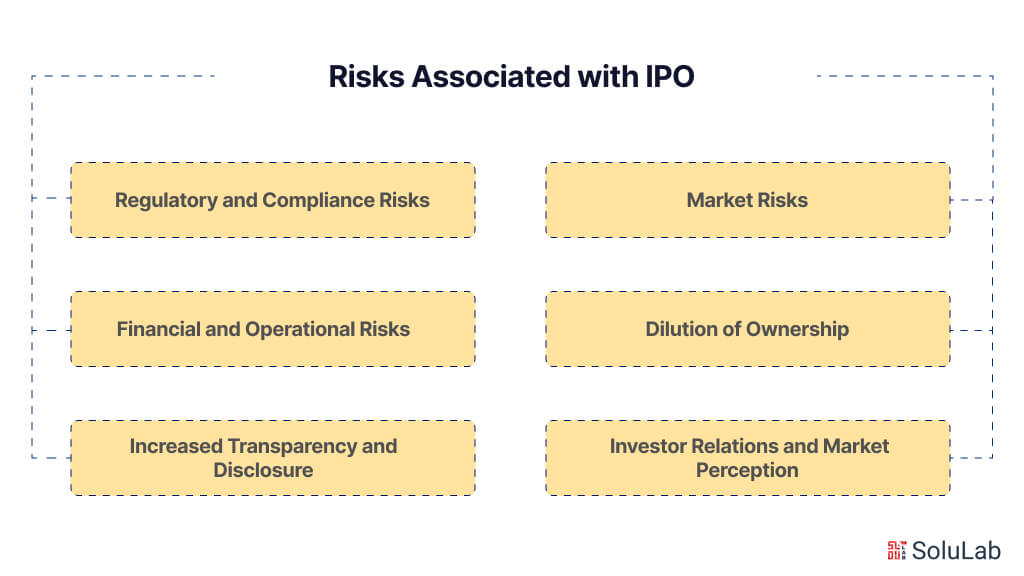 Risks Associated with IPO

Regulatory and Compliance Risks

Financial and Operational Risks

Increased Transparency and Disclosure

Market Risks

Dilution of Ownership

Investor Relations and Market Perception

SoluLab